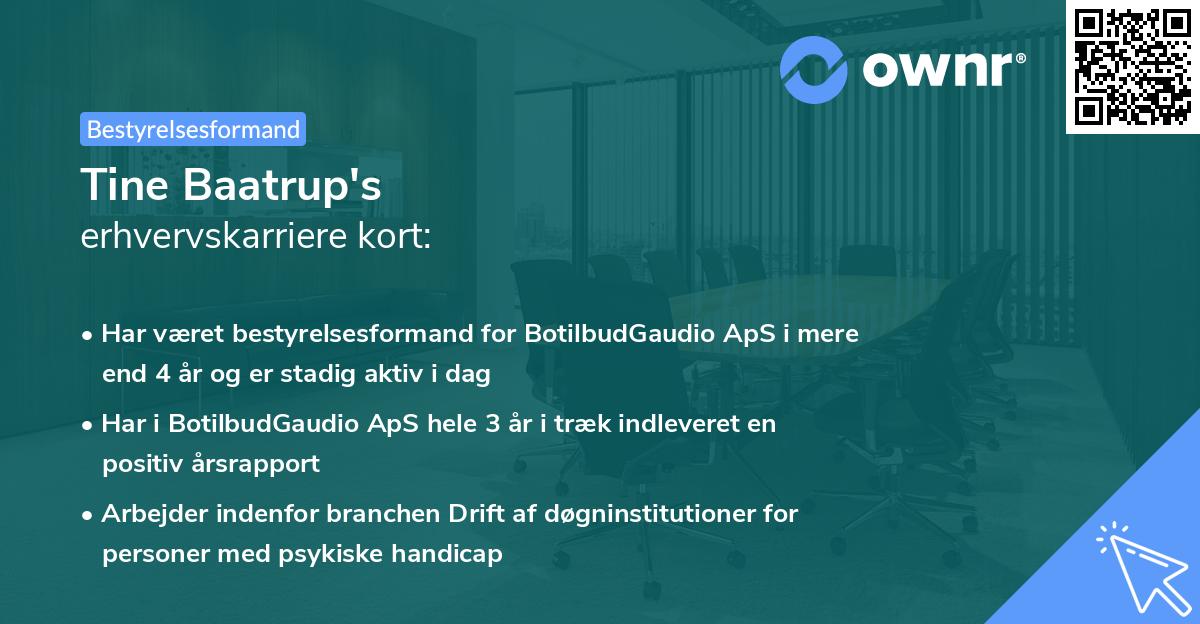 ownr®

Bestyrelsesformand

Tine Baatrup's
erhvervskarriere kort:

• Har været bestyrelsesformand for BotilbudGaudio ApS i mere end 4 år og er stadig aktiv i dag

• Har i BotilbudGaudio ApS hele 3 år i træk indleveret en positiv årsrapport

• Arbejder indenfor branchen Drift af døgninstitutioner for personer med psykiske handicap